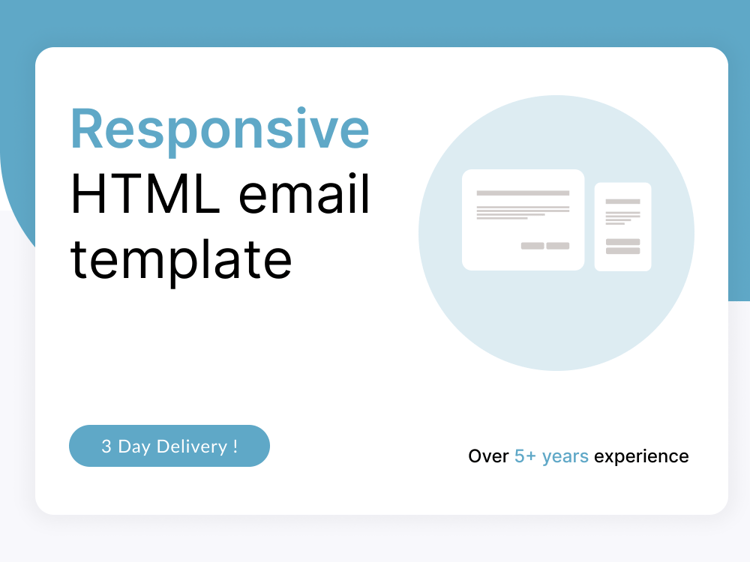 Responsive
HTML email template

3 Day Delivery !

Over 5+ years experience